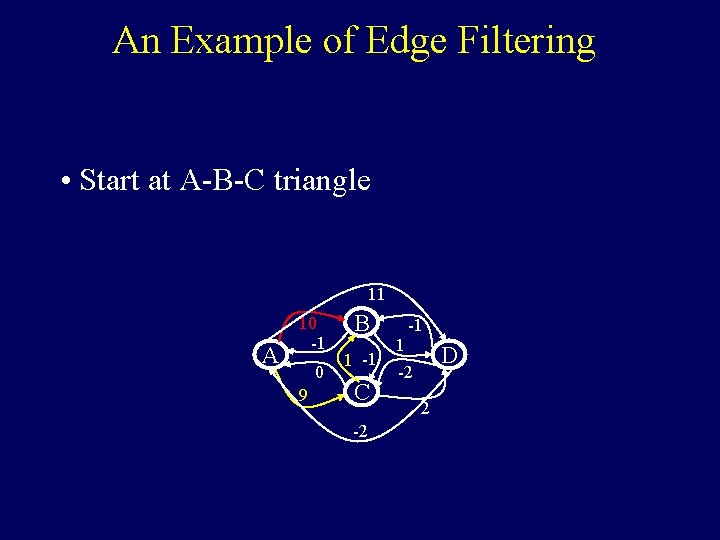 An Example of Edge Filtering

• Start at A-B-C triangle

11
10
B
-1
-1
1
A
1
-1
D
0
-2
9
C
2
-2